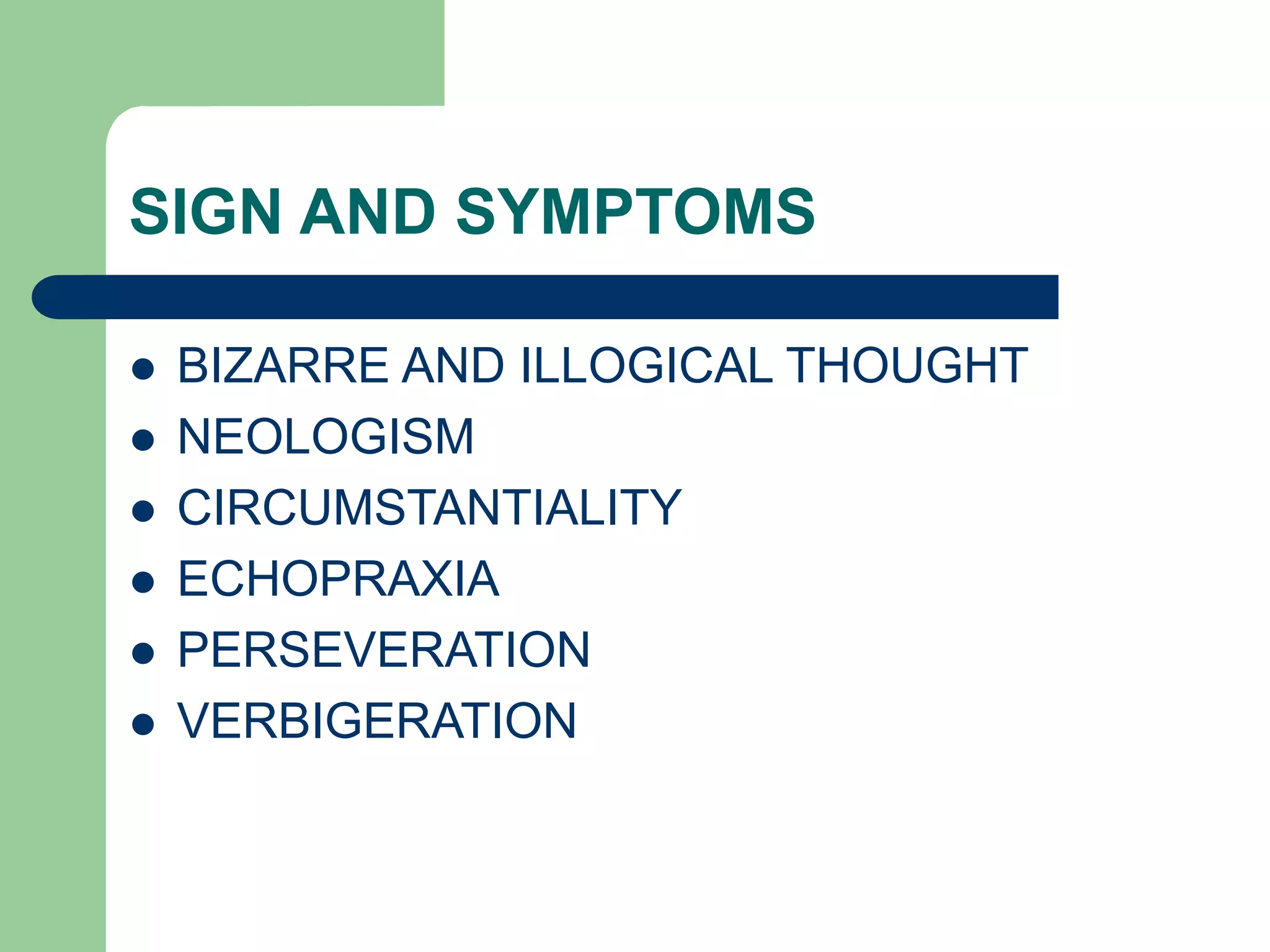 SIGN AND SYMPTOMS

- BIZARRE AND ILLOGICAL THOUGHT
- NEOLOGISM
- CIRCUMSTANTIALITY
- ECHOPRAXIA
- PERSEVERATION
- VERBIGERATION